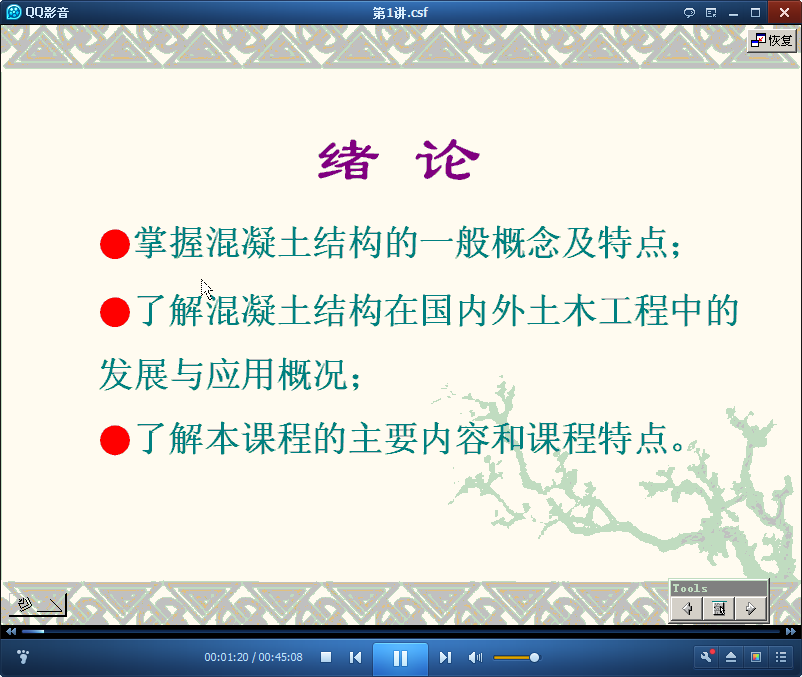 QQ影音

第1讲.csf

恢复

绪 论

●掌握混凝土结构的一般概念及特点；

●了解混凝土结构在国内外土木工程中的发展与应用概况；

●了解本课程的主要内容和课程特点。

Tools

00:01:20 / 00:45:08